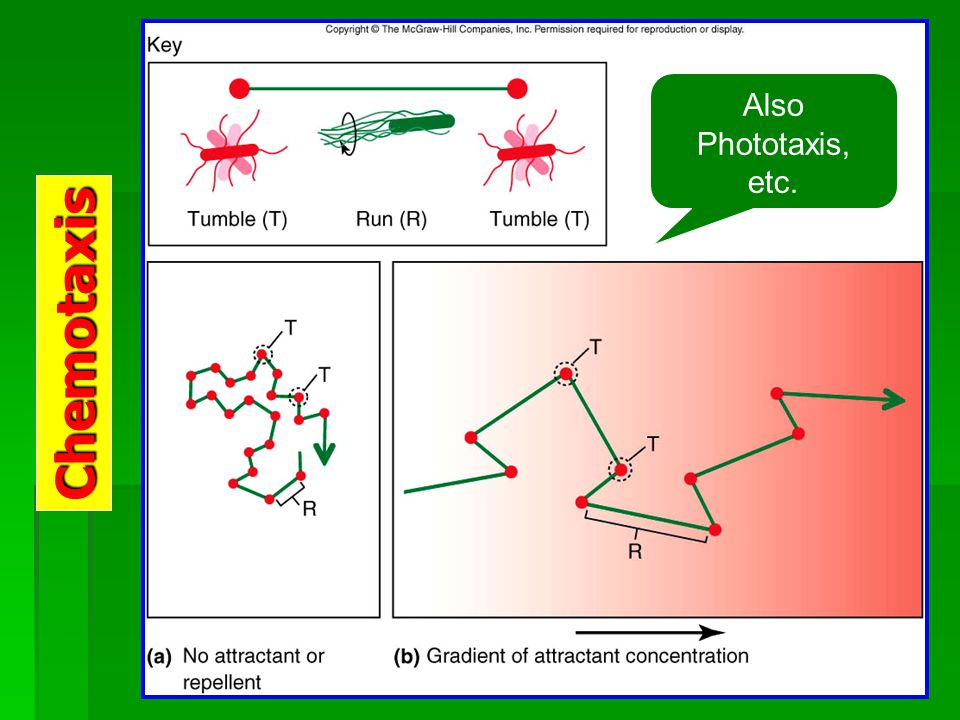 Chemotaxis

Copyright © The McGraw-Hill Companies, Inc. Permission required for reproduction or display.

Key

Tumble (T) Run (R) Tumble (T)

Also Phototaxis, etc.

T
T
R

T
T
R

(a) No attractant or repellent

(b) Gradient of attractant concentration